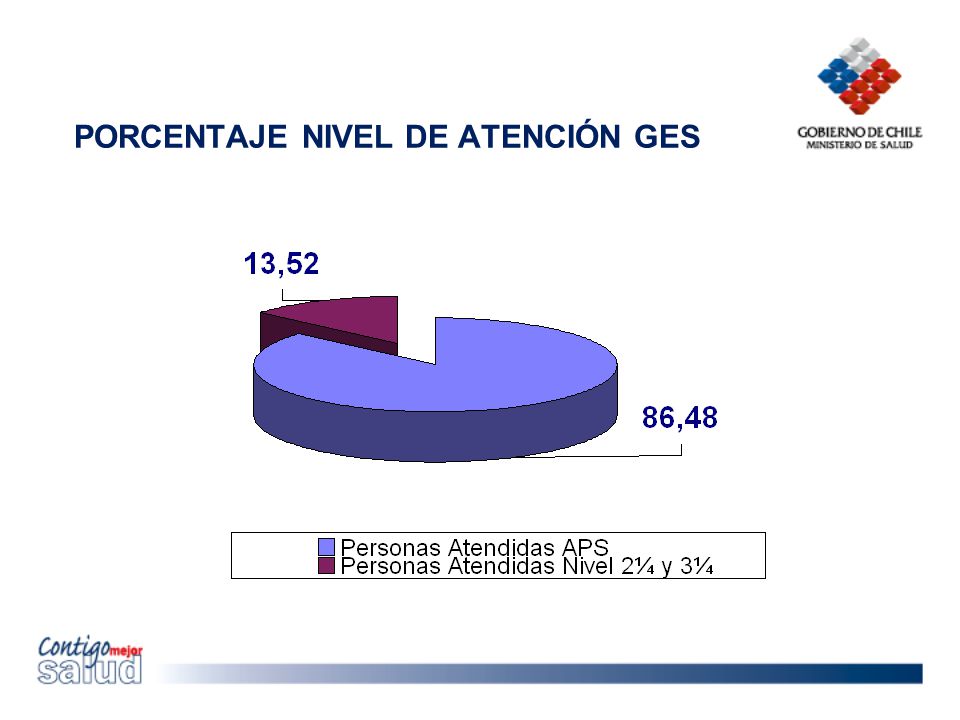 PORCENTAJE NIVEL DE ATENCIÓN GES

GOBIERNO DE CHILE
MINISTERIO DE SALUD

13,52

86,48

Personas Atendidas APS
Personas Atendidas Nivel 2¼ y 3¼

Contigo mejor salud